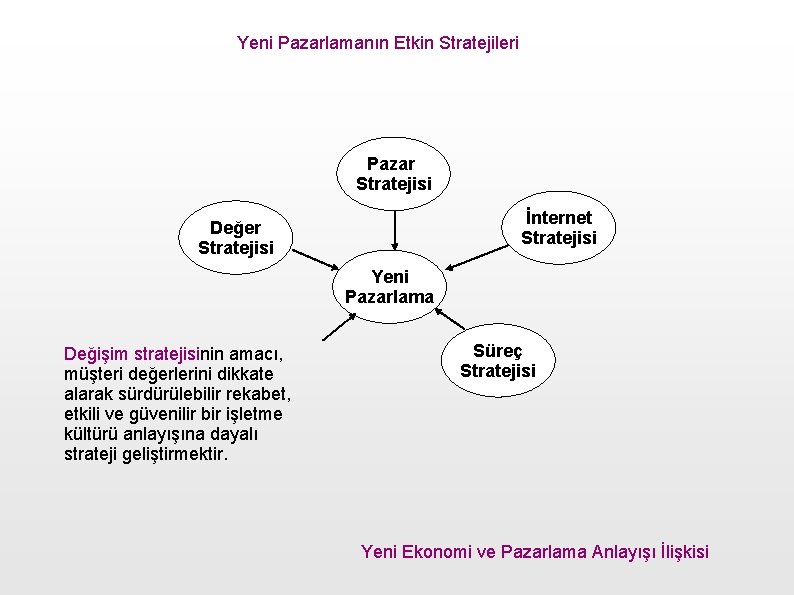 Yeni Pazarlamanın Etkin Stratejileri

Pazar Stratejisi

Değer Stratejisi

İnternet Stratejisi

Yeni Pazarlama

Süreç Stratejisi

Değişim stratejisinin amacı, müşteri değerlerini dikkate alarak sürdürülebilir rekabet, etkili ve güvenilir bir işletme kültürü anlayışına dayalı strateji geliştirmektir.

Yeni Ekonomi ve Pazarlama Anlayışı İlişkisi